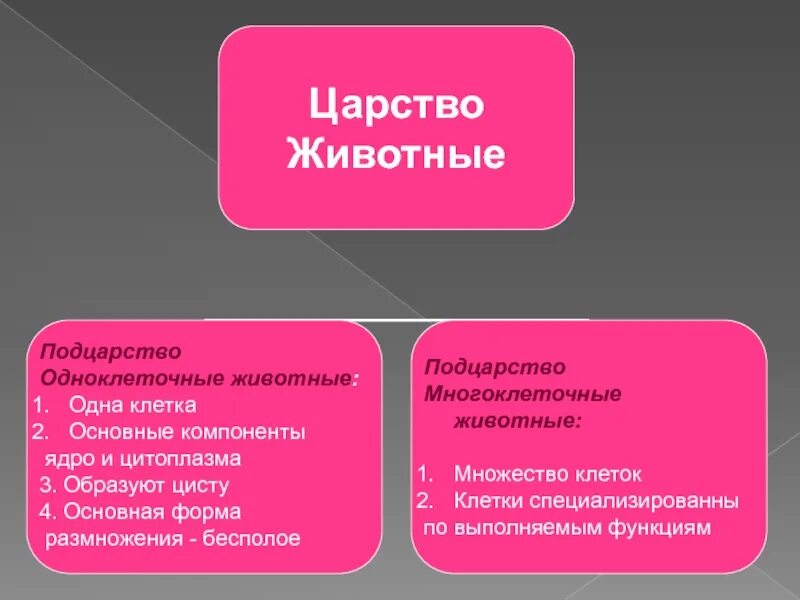 Царство Животные

Подцарство Одноклеточные животные:
1. Одна клетка
2. Основные компоненты ядро и цитоплазма
3. Образуют цисту
4. Основная форма размножения - бесполое

Подцарство Многоклеточные животные:

1. Множество клеток
2. Клетки специализированны по выполняемым функциям